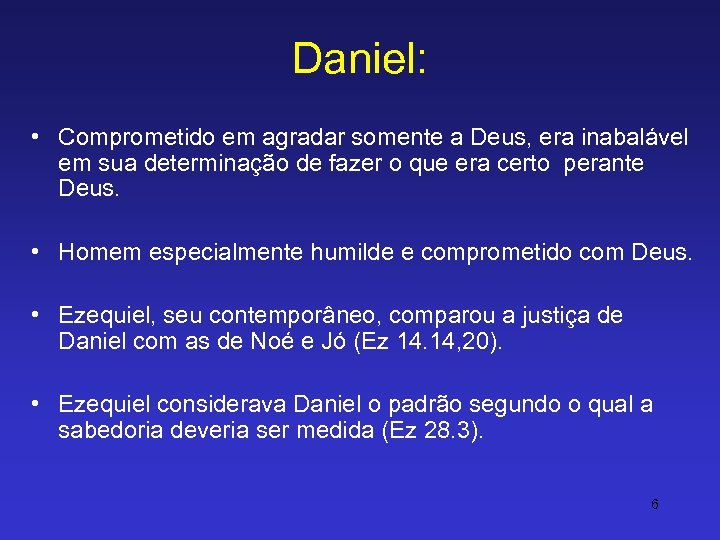 Daniel:

• Comprometido em agradar somente a Deus, era inabalável em sua determinação de fazer o que era certo perante Deus.

• Homem especialmente humilde e comprometido com Deus.

• Ezequiel, seu contemporâneo, comparou a justiça de Daniel com as de Noé e Jó (Ez 14.14,20).

• Ezequiel considerava Daniel o padrão segundo o qual a sabedoria deveria ser medida (Ez 28.3).

6